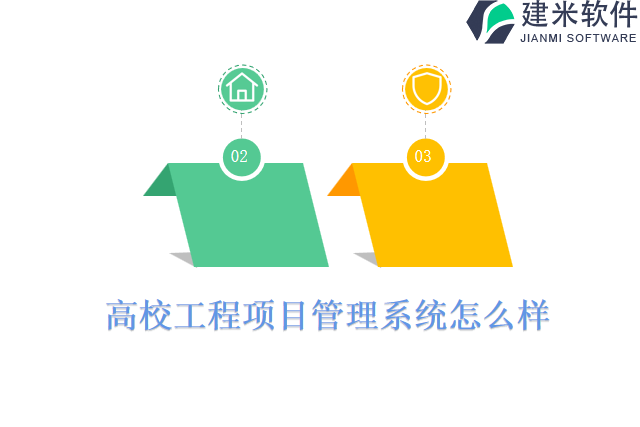 建米软件
JIANMI SOFTWARE

02

03

高校工程项目管理系统怎么样